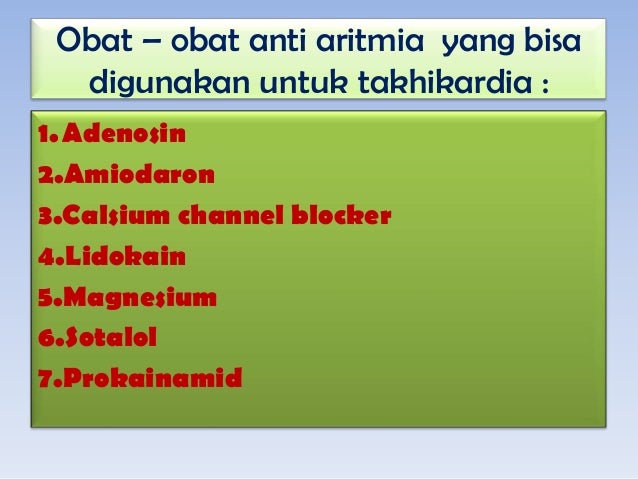 Obat – obat anti aritmia yang bisa digunakan untuk takhikardia :

1. Adenosin
2. Amiodaron
3. Calsium channel blocker
4. Lidokain
5. Magnesium
6. Sotalol
7. Prokainamid